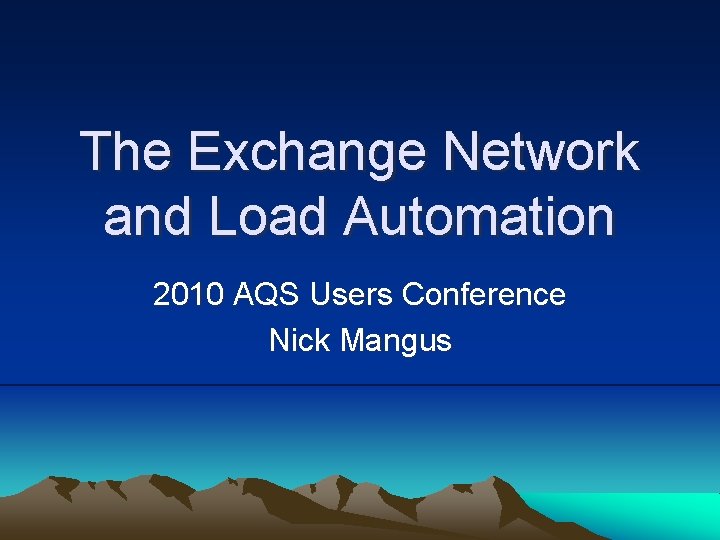 The Exchange Network and Load Automation

2010 AQS Users Conference
Nick Mangus